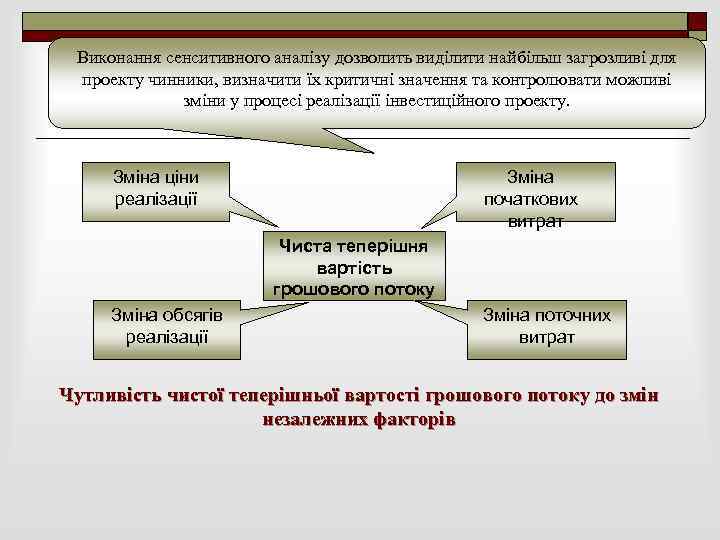 Виконання сенситивного аналізу дозволить виділити найбільш загрозливі для проекту чинники, визначити їх критичні значення та контролювати можливі зміни у процесі реалізації інвестиційного проекту.

Зміна ціни реалізації

Зміна початкових витрат

Чиста теперішня вартість грошового потоку

Зміна обсягів реалізації

Зміна поточних витрат

Чутливість чистої теперішньої вартості грошового потоку до змін незалежних факторів